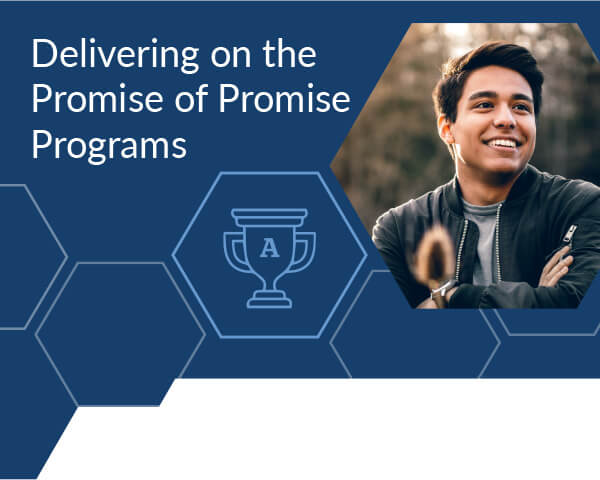 Delivering on the Promise of Promise Programs

A